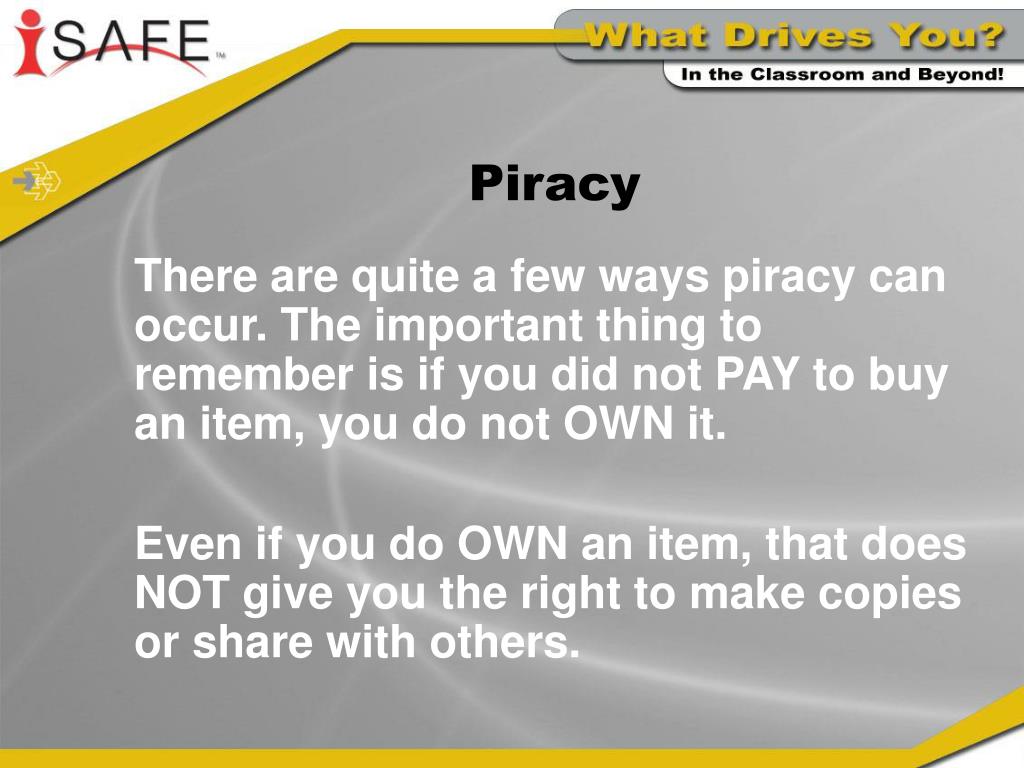 iSAFE™

What Drives You?
In the Classroom and Beyond!

Piracy

There are quite a few ways piracy can occur. The important thing to remember is if you did not PAY to buy an item, you do not OWN it.

Even if you do OWN an item, that does NOT give you the right to make copies or share with others.